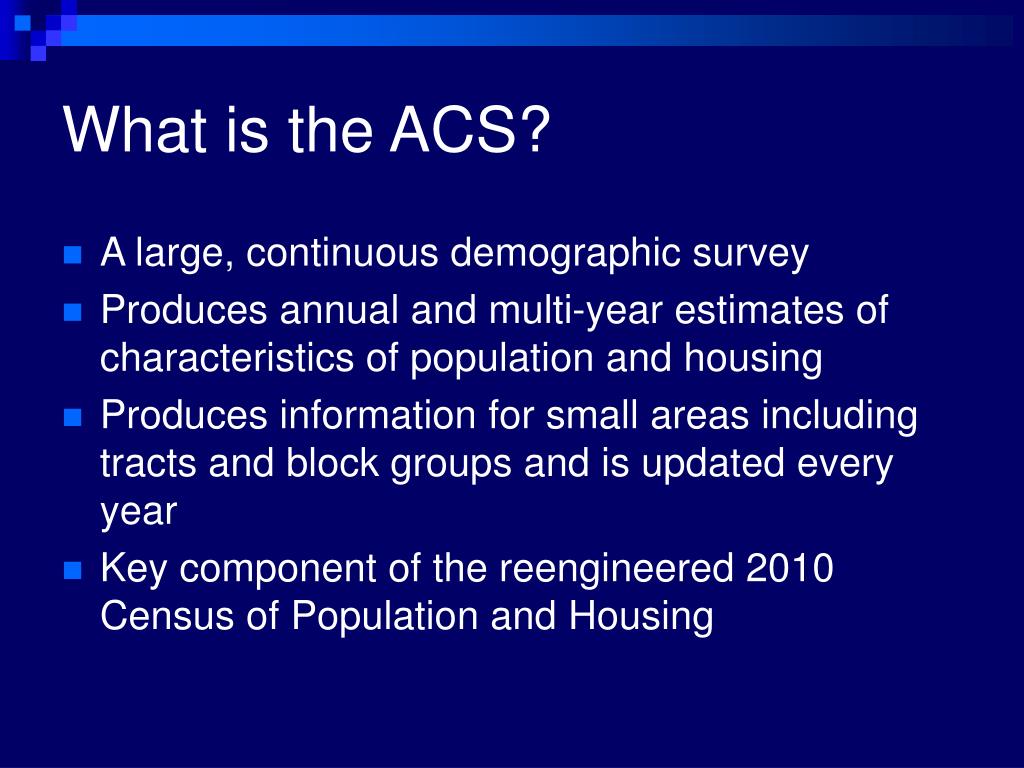 What is the ACS?

- A large, continuous demographic survey
- Produces annual and multi-year estimates of characteristics of population and housing
- Produces information for small areas including tracts and block groups and is updated every year
- Key component of the reengineered 2010 Census of Population and Housing